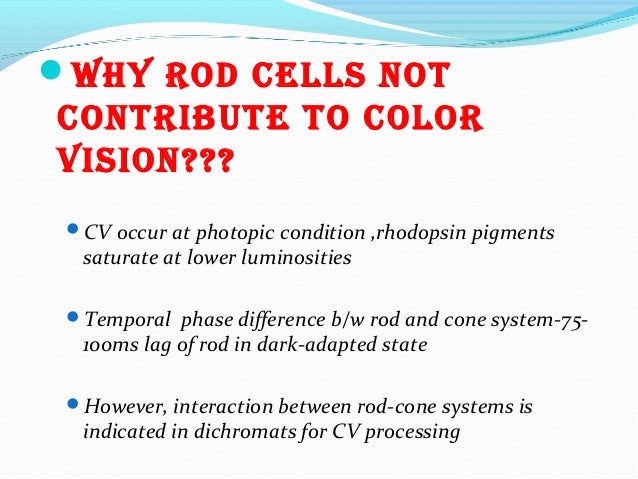 WHY ROD CELLS NOT CONTRIBUTE TO COLOR VISION???

CV occur at photopic condition ,rhodopsin pigments saturate at lower luminosities

Temporal phase difference b/w rod and cone system-75-100ms lag of rod in dark-adapted state

However, interaction between rod-cone systems is indicated in dichromats for CV processing